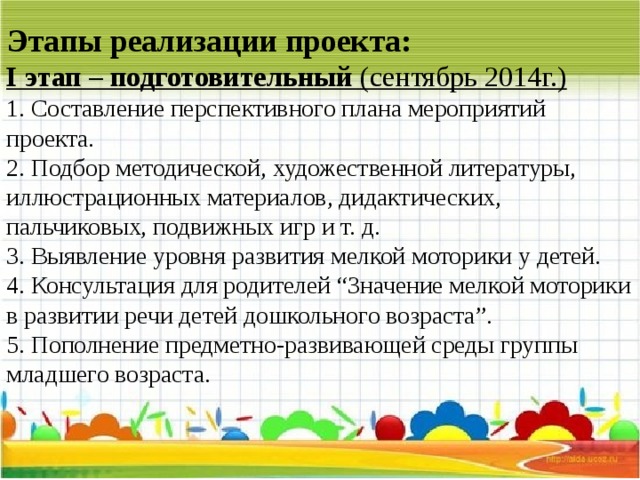 Этапы реализации проекта:
I этап – подготовительный (сентябрь 2014г.)
1. Составление перспективного плана мероприятий проекта.
2. Подбор методической, художественной литературы, иллюстрационных материалов, дидактических, пальчиковых, подвижных игр и т. д.
3. Выявление уровня развития мелкой моторики у детей.
4. Консультация для родителей “Значение мелкой моторики в развитии речи детей дошкольного возраста”.
5. Пополнение предметно-развивающей среды группы младшего возраста.

http://aida.ucoz.ru